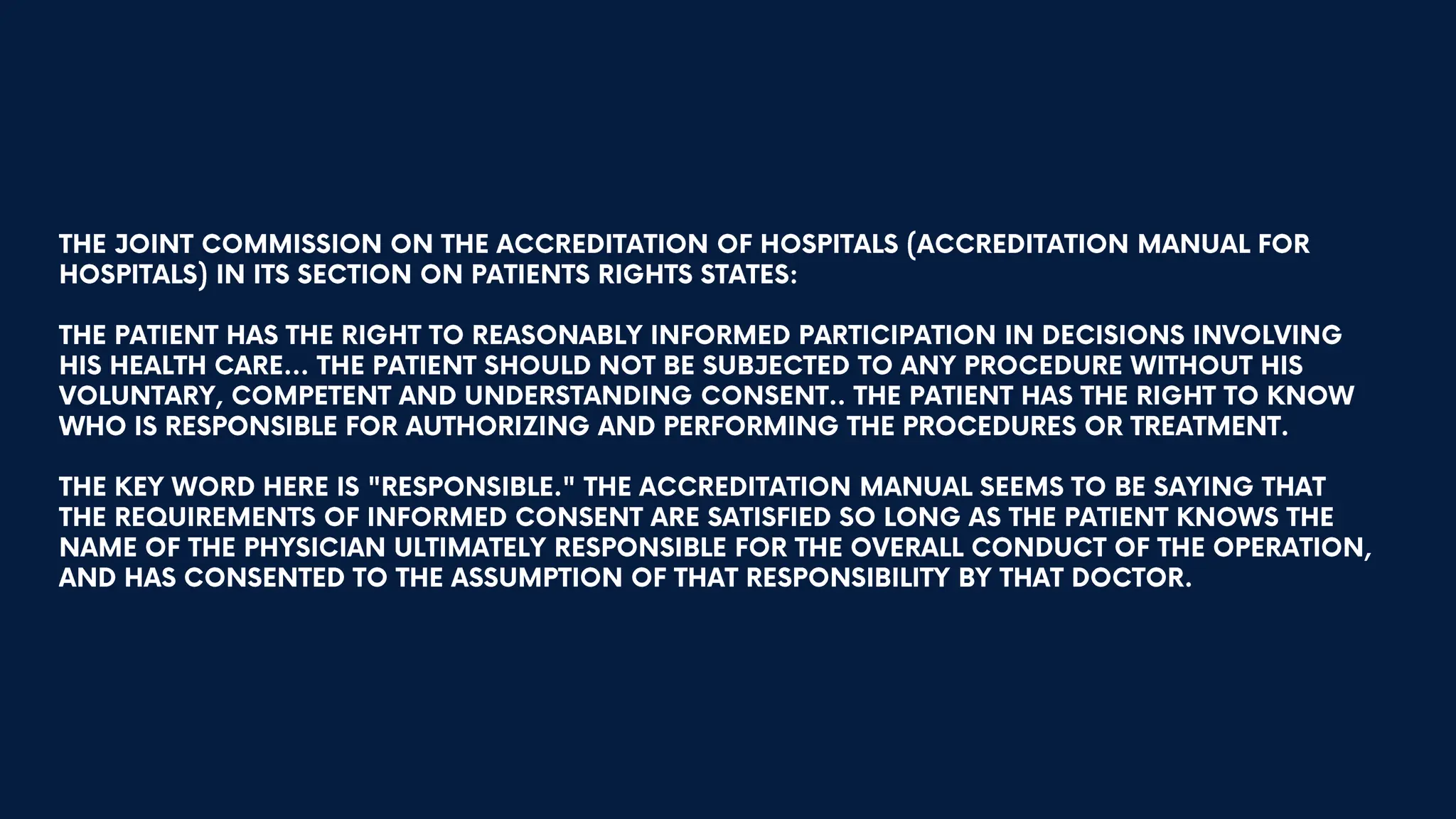 THE JOINT COMMISSION ON THE ACCREDITATION OF HOSPITALS (ACCREDITATION MANUAL FOR HOSPITALS) IN ITS SECTION ON PATIENTS RIGHTS STATES:

THE PATIENT HAS THE RIGHT TO REASONABLY INFORMED PARTICIPATION IN DECISIONS INVOLVING HIS HEALTH CARE... THE PATIENT SHOULD NOT BE SUBJECTED TO ANY PROCEDURE WITHOUT HIS VOLUNTARY, COMPETENT AND UNDERSTANDING CONSENT.. THE PATIENT HAS THE RIGHT TO KNOW WHO IS RESPONSIBLE FOR AUTHORIZING AND PERFORMING THE PROCEDURES OR TREATMENT.

THE KEY WORD HERE IS "RESPONSIBLE." THE ACCREDITATION MANUAL SEEMS TO BE SAYING THAT THE REQUIREMENTS OF INFORMED CONSENT ARE SATISFIED SO LONG AS THE PATIENT KNOWS THE NAME OF THE PHYSICIAN ULTIMATELY RESPONSIBLE FOR THE OVERALL CONDUCT OF THE OPERATION, AND HAS CONSENTED TO THE ASSUMPTION OF THAT RESPONSIBILITY BY THAT DOCTOR.